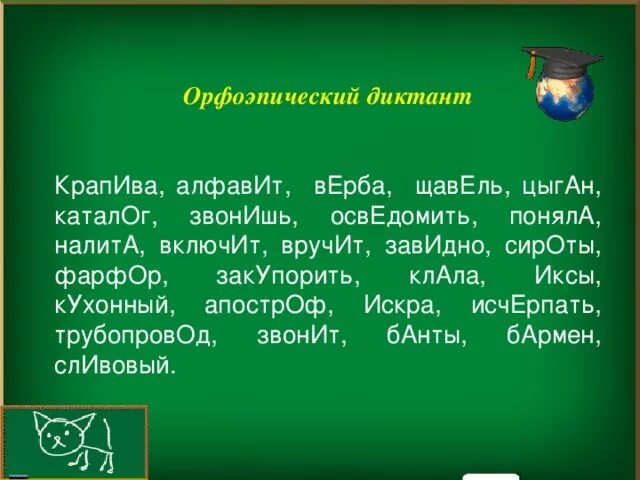 Орфоэпический диктант

КрапИва, алфавИт, вЕрба, щавЕль, цыгАн, каталОг, звонИшь, освЕдомить, понялА, налитА, включИт, вручИт, завИдно, сирОты, фарфОр, закУпорить, клАла, Иксы, кУхонный, апострОф, Искра, исчЕрпать, трубопровОд, звонИт, бАнты, бАрмен, слИвовый.